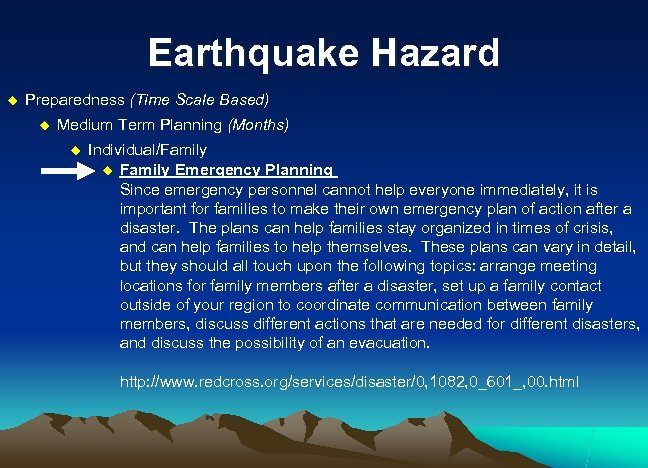 Earthquake Hazard

Preparedness (Time Scale Based)

Medium Term Planning (Months)

Individual/Family

Family Emergency Planning

Since emergency personnel cannot help everyone immediately, it is important for families to make their own emergency plan of action after a disaster. The plans can help families stay organized in times of crisis, and can help families to help themselves. These plans can vary in detail, but they should all touch upon the following topics: arrange meeting locations for family members after a disaster, set up a family contact outside of your region to coordinate communication between family members, discuss different actions that are needed for different disasters, and discuss the possibility of an evacuation.

http://www.redcross.org/services/disaster/0,1082,0_601_,00.html